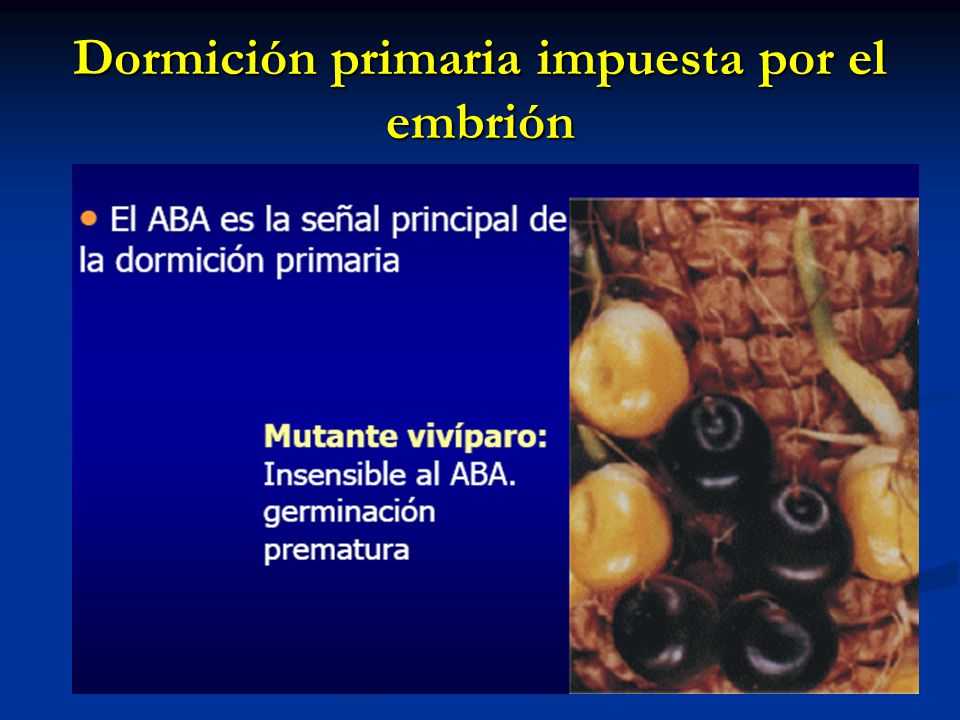 Dormición primaria impuesta por el embrión

• El ABA es la señal principal de la dormición primaria

Mutante vivíparo:
Insensible al ABA.
germinación
prematura